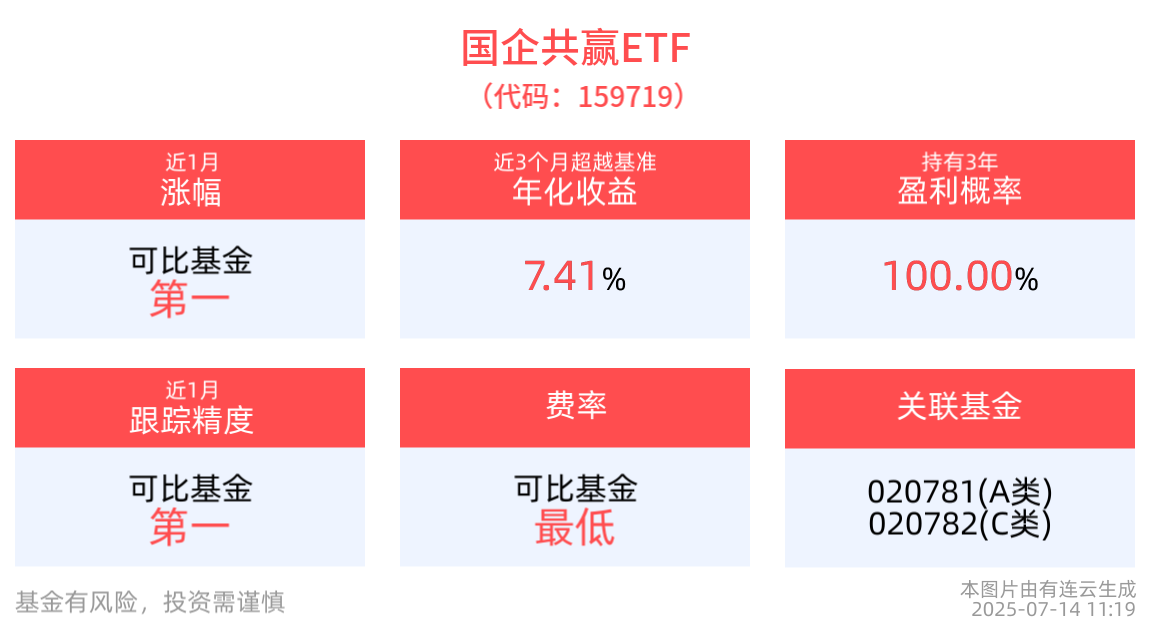 国企共赢ETF
（代码：159719）

近1月
涨幅

可比基金
第一

近3个月超越基准
年化收益

7.41%

持有3年
盈利概率

100.00%

近1月
跟踪精度

可比基金
第一

费率

可比基金
最低

关联基金

020781(A类)
020782(C类)

基金有风险，投资需谨慎

本图片由有连云生成
2025-07-14 11:19